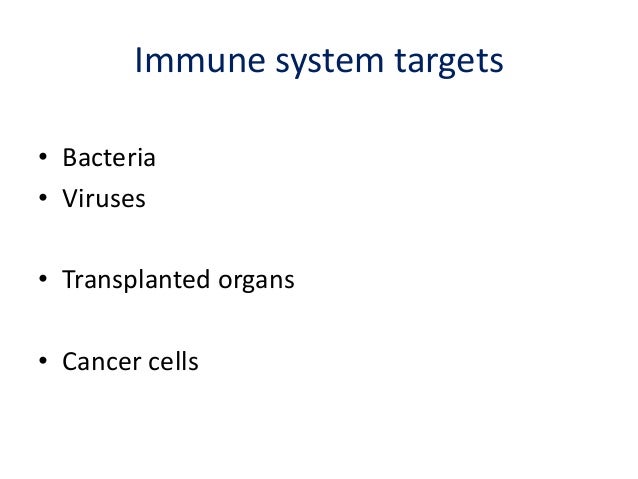 Immune system targets

• Bacteria
• Viruses

• Transplanted organs

• Cancer cells